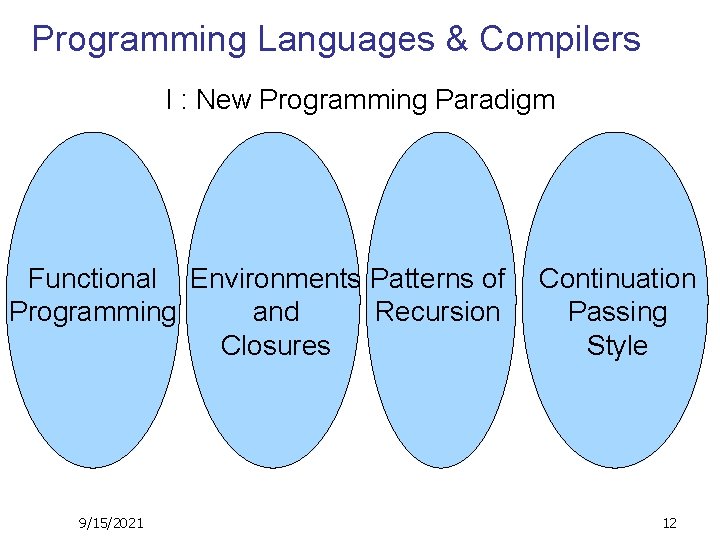 Programming Languages & Compilers

I : New Programming Paradigm

Functional Programming

Environments and Closures

Patterns of Recursion

Continuation Passing Style

9/15/2021

12